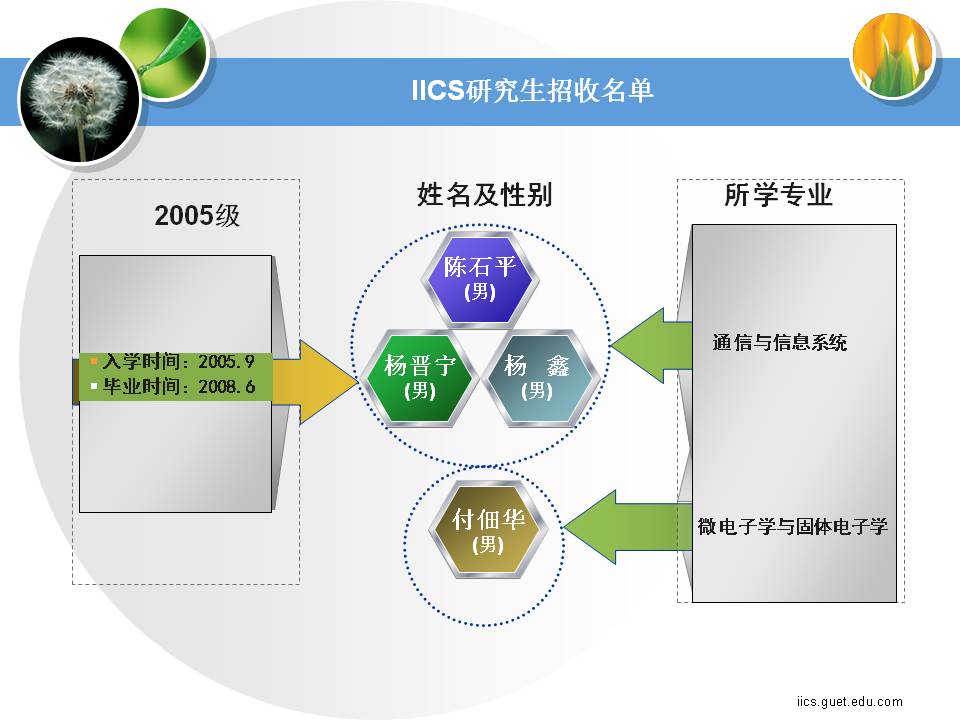 IICS研究生招收名单

2005级

入学时间：2005.9
毕业时间：2008.6

姓名及性别

陈石平
(男)

杨晋宁
(男)

杨 鑫
(男)

付佃华
(男)

所学专业

通信与信息系统

微电子学与固体电子学

iics.guet.edu.com